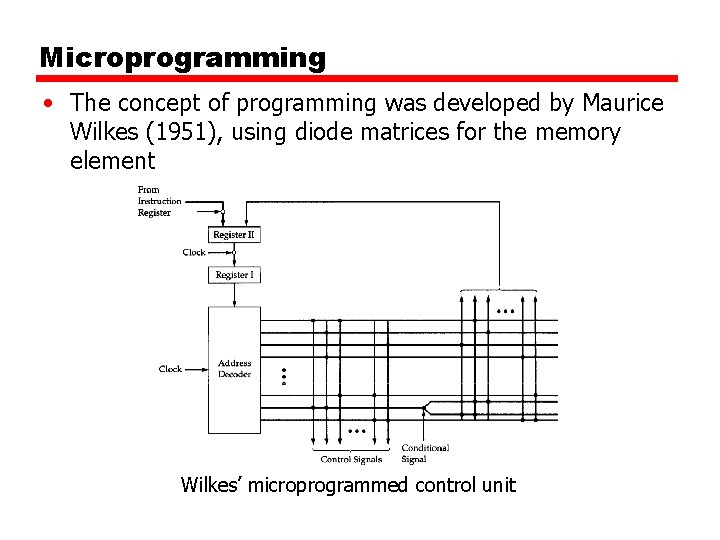 Microprogramming

• The concept of programming was developed by Maurice Wilkes (1951), using diode matrices for the memory element

From Instruction Register

Register II

Clock

Register I

Clock

Address Decoder

Control Signals

Conditional Signal

Wilkes' microprogrammed control unit